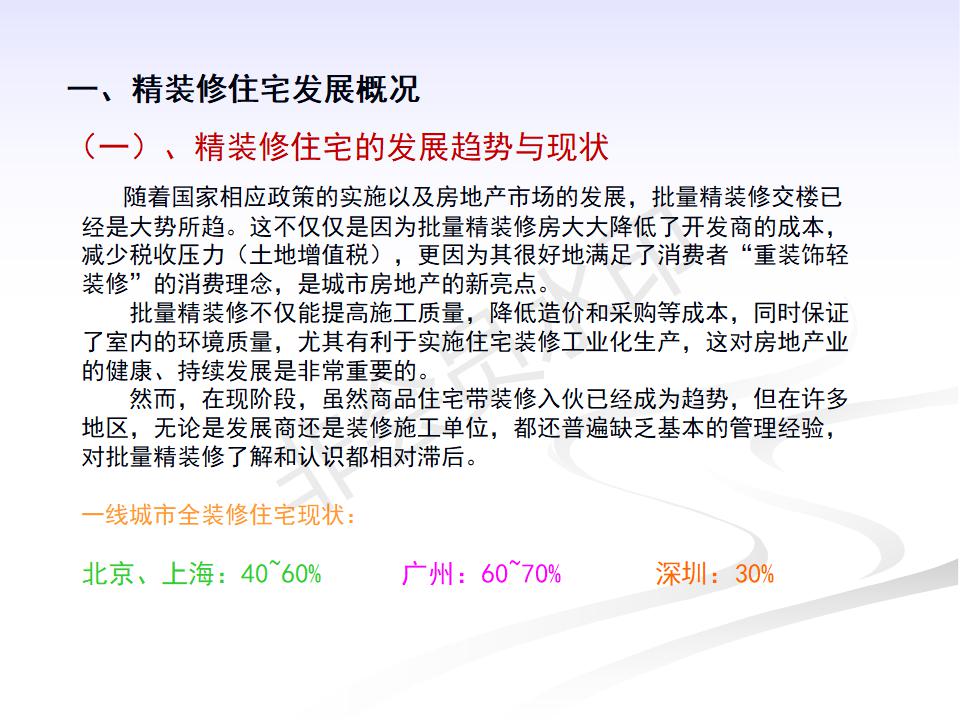 一、精装修住宅发展概况

（一）、精装修住宅的发展趋势与现状

随着国家相应政策的实施以及房地产市场的发展，批量精装修交楼已经是大势所趋。这不仅仅是因为批量精装修房大大降低了开发商的成本，减少税收压力（土地增值税），更因为其很好地满足了消费者“重装饰轻装修”的消费理念，是城市房地产的新亮点。

批量精装修不仅能提高施工质量，降低造价和采购等成本，同时保证了室内的环境质量，尤其有利于实施住宅装修工业化生产，这对房地产业的健康、持续发展是非常重要的。

然而，在现阶段，虽然商品住宅带装修入伙已经成为趋势，但在许多地区，无论是发展商还是装修施工单位，都还普遍缺乏基本的管理经验，对批量精装修了解和认识都相对滞后。

一线城市全装修住宅现状：

北京、上海：40~60%　　广州：60~70%　　深圳：30%